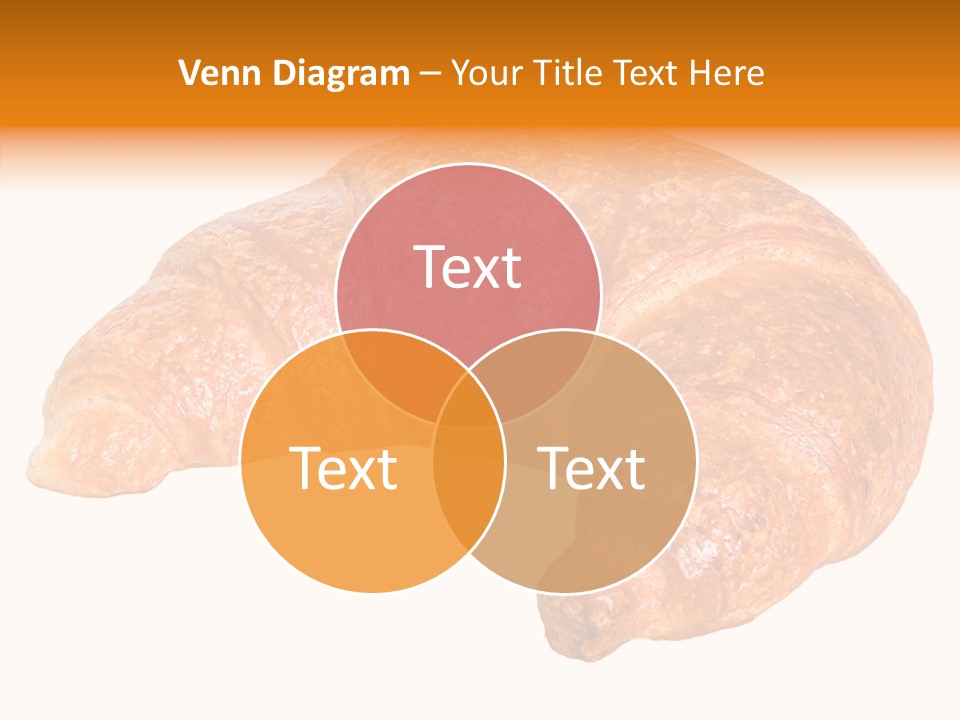 Venn Diagram – Your Title Text Here

Text

Text

Text